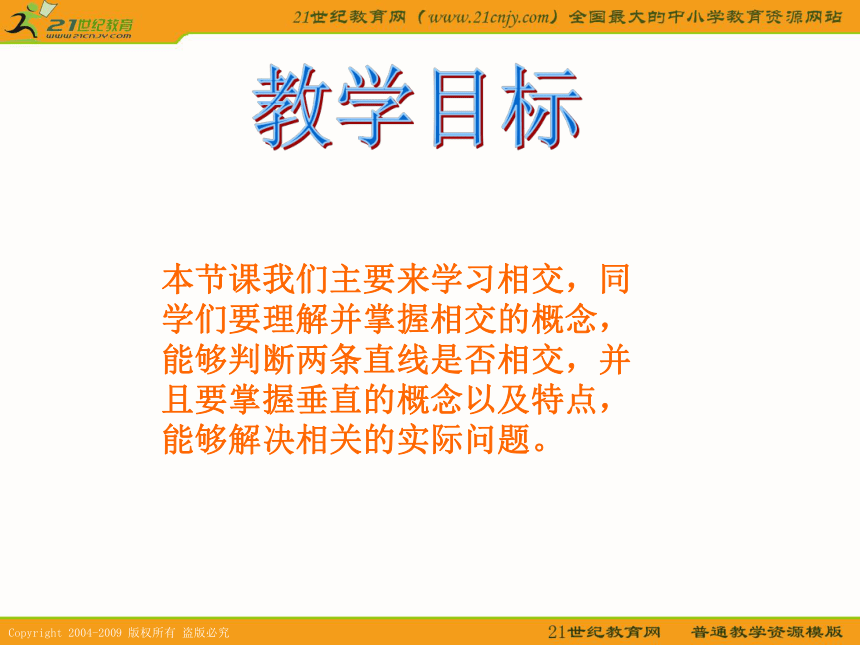 21世纪教育
www.21cnjy.com

21世纪教育网（www.21cnjy.com）全国最大的中小学教育资源网站

教学目标

本节课我们主要来学习相交，同学们要理解并掌握相交的概念，能够判断两条直线是否相交，并且要掌握垂直的概念以及特点，能够解决相关的实际问题。

Copyright 2004-2009 版权所有 盗版必究

21世纪教育网　普通教学资源模版